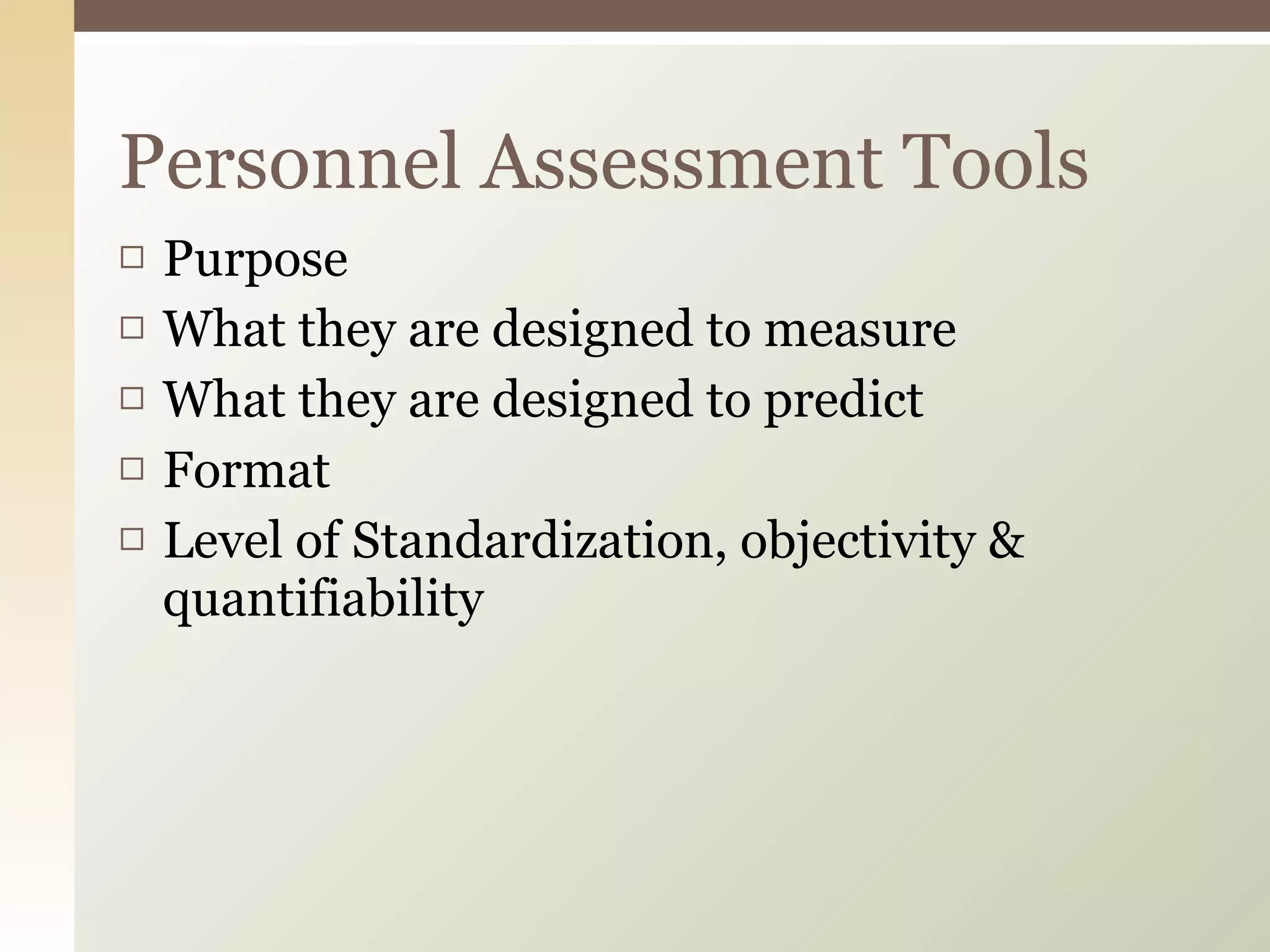 Personnel Assessment Tools

□ Purpose
□ What they are designed to measure
□ What they are designed to predict
□ Format
□ Level of Standardization, objectivity & quantifiability